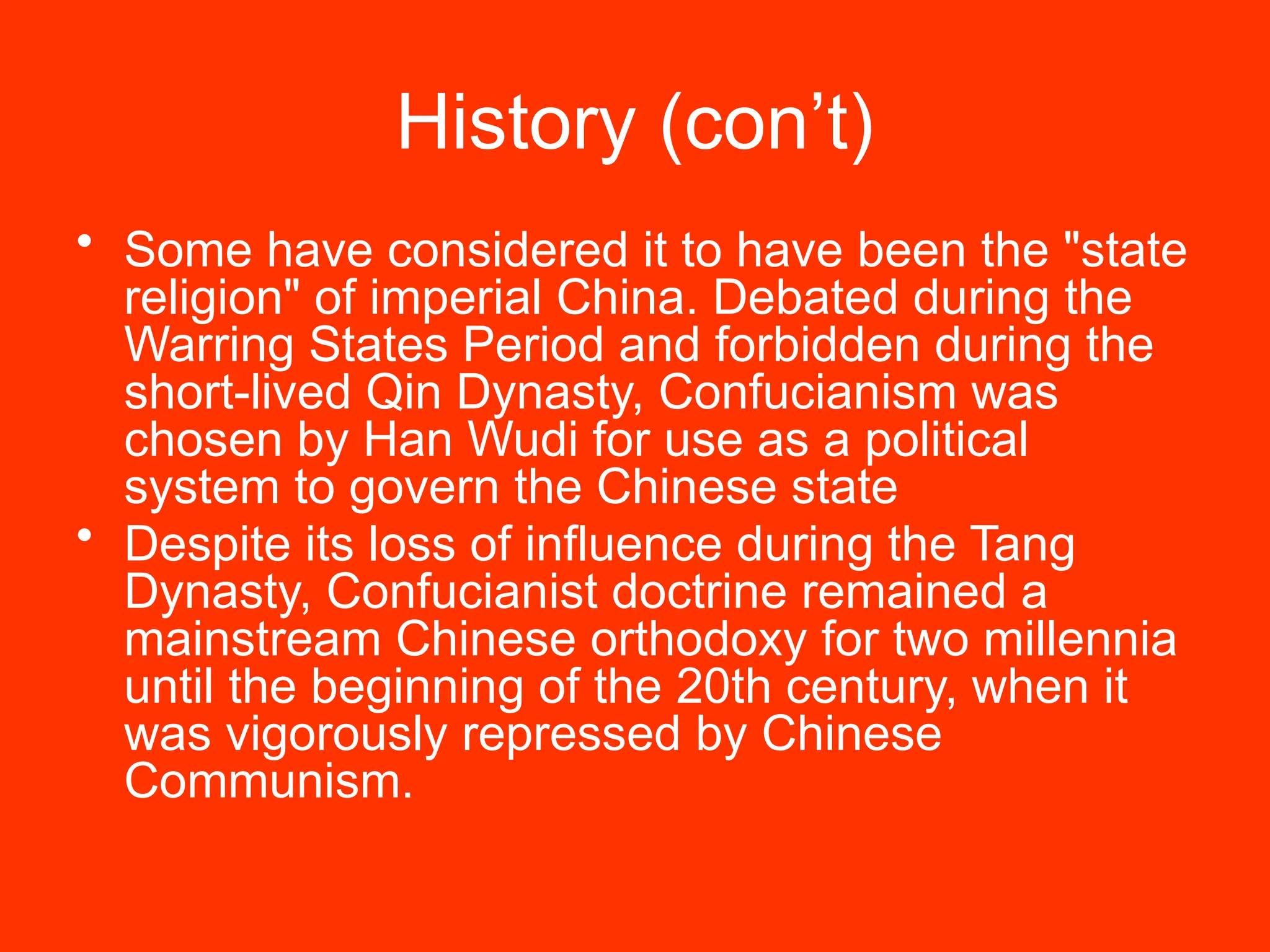 History (con’t)

• Some have considered it to have been the "state religion" of imperial China. Debated during the Warring States Period and forbidden during the short-lived Qin Dynasty, Confucianism was chosen by Han Wudi for use as a political system to govern the Chinese state

• Despite its loss of influence during the Tang Dynasty, Confucianist doctrine remained a mainstream Chinese orthodoxy for two millennia until the beginning of the 20th century, when it was vigorously repressed by Chinese Communism.